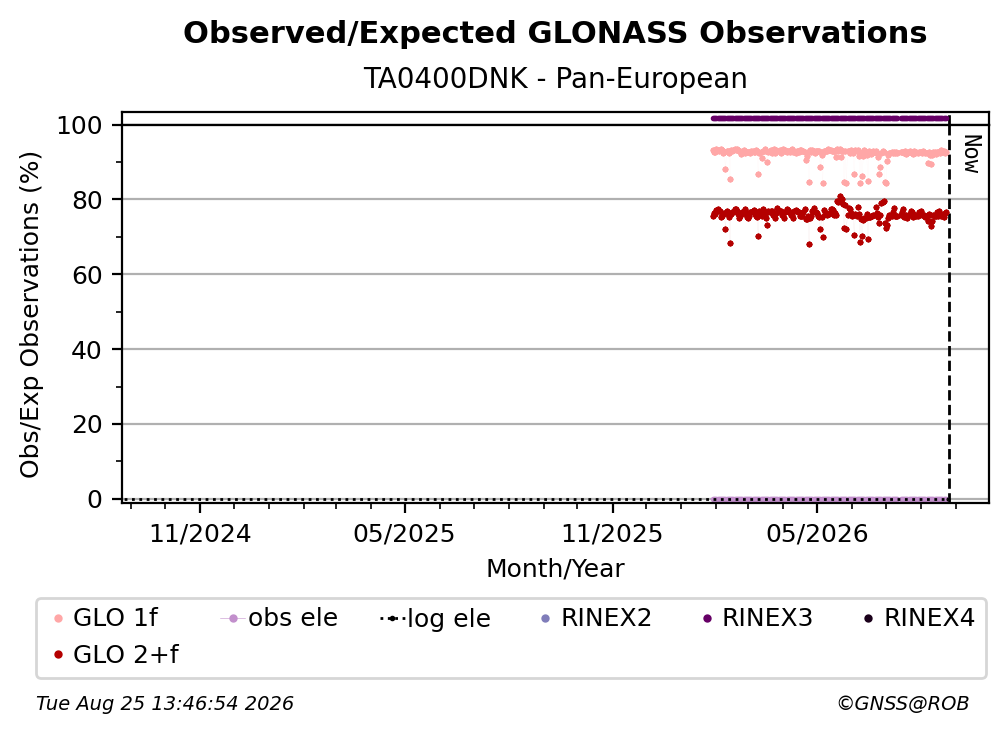 Observed/Expected GLONASS Observations
TA0400DNK - Pan-European

Obs/Exp Observations (%)

100
80
60
40
20
0

Now

11/2024
05/2025
11/2025
05/2026

Month/Year

GLO 1f
obs ele
log ele
RINEX2
RINEX3
RINEX4
GLO 2+f

Tue Aug 25 13:46:54 2026
©GNSS@ROB